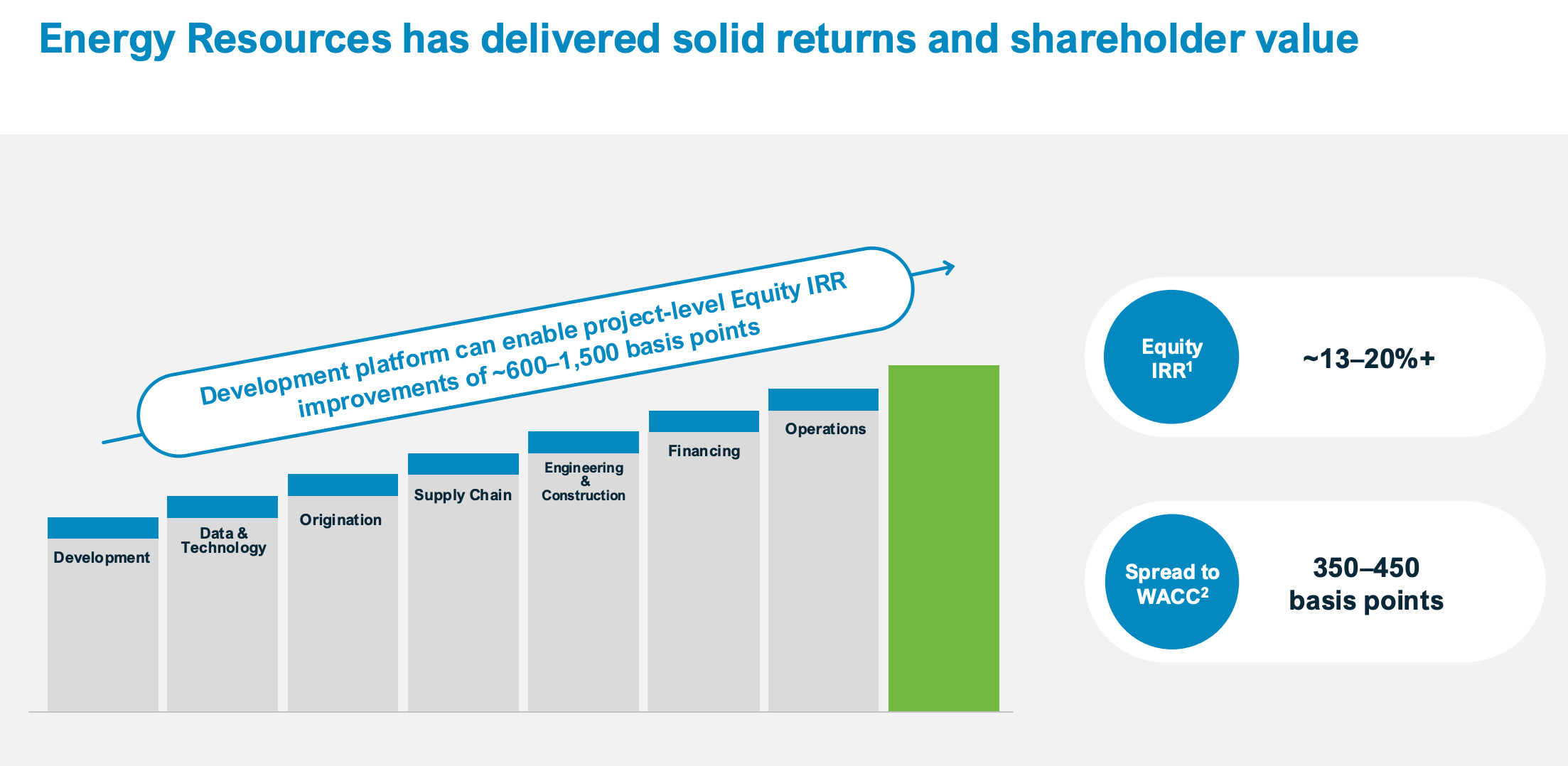 Energy Resources has delivered solid returns and shareholder value

Development platform can enable project-level Equity IRR improvements of ~600–1,500 basis points

Development

Data & Technology

Origination

Supply Chain

Engineering & Construction

Financing

Operations

Equity IRR$^1$

~13–20%+

Spread to WACC$^2$

350–450 basis points